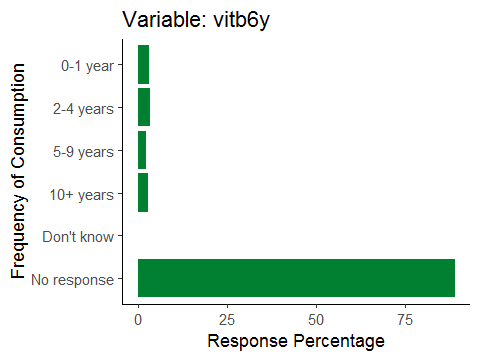 Variable: vitb6y

Frequency of Consumption

0-1 year
2-4 years
5-9 years
10+ years
Don't know
No response

0
25
50
75

Response Percentage